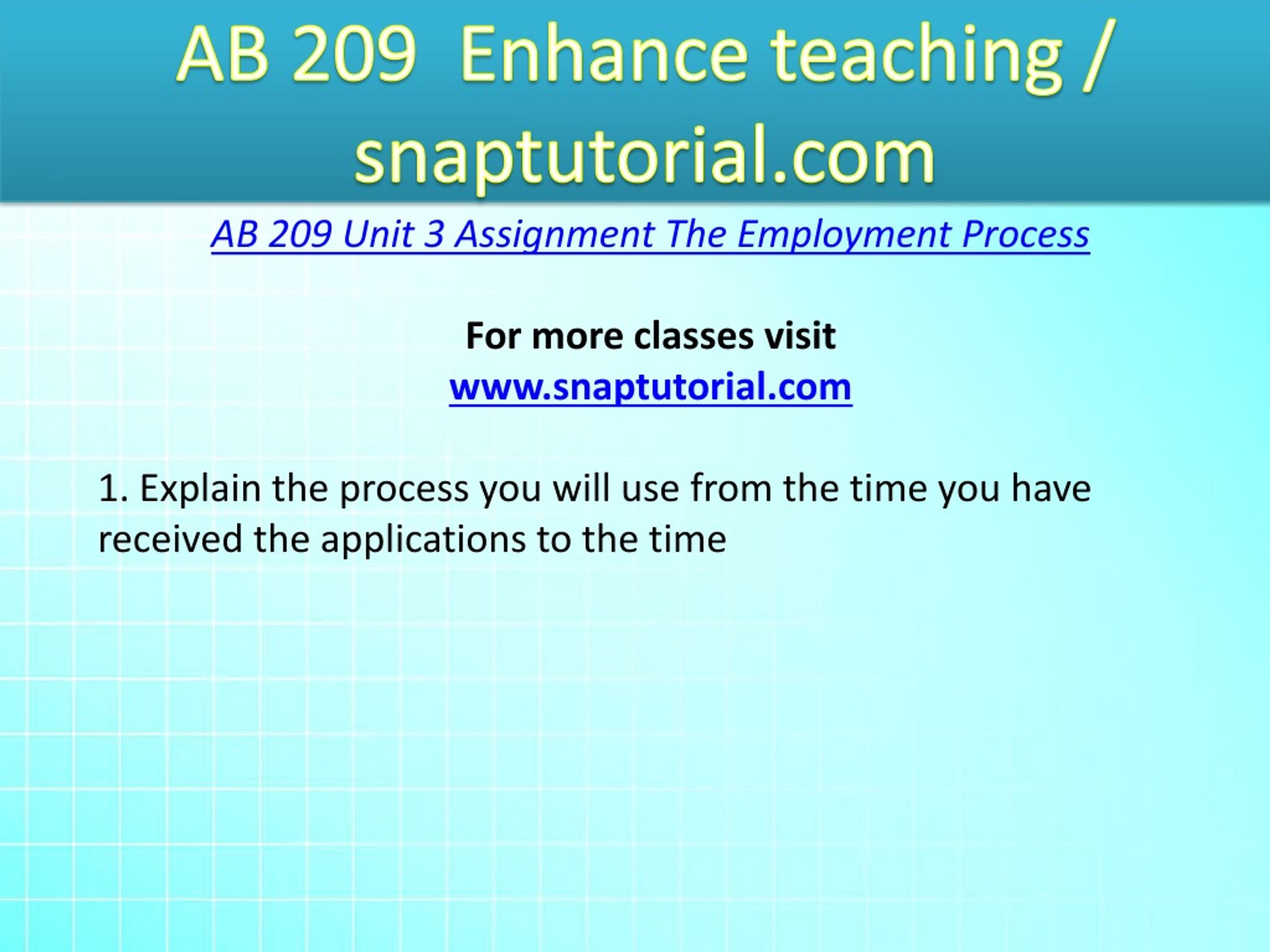 AB 209 Enhance teaching / snaptutorial.com

AB 209 Unit 3 Assignment The Employment Process

For more classes visit
www.snaptutorial.com

1. Explain the process you will use from the time you have received the applications to the time